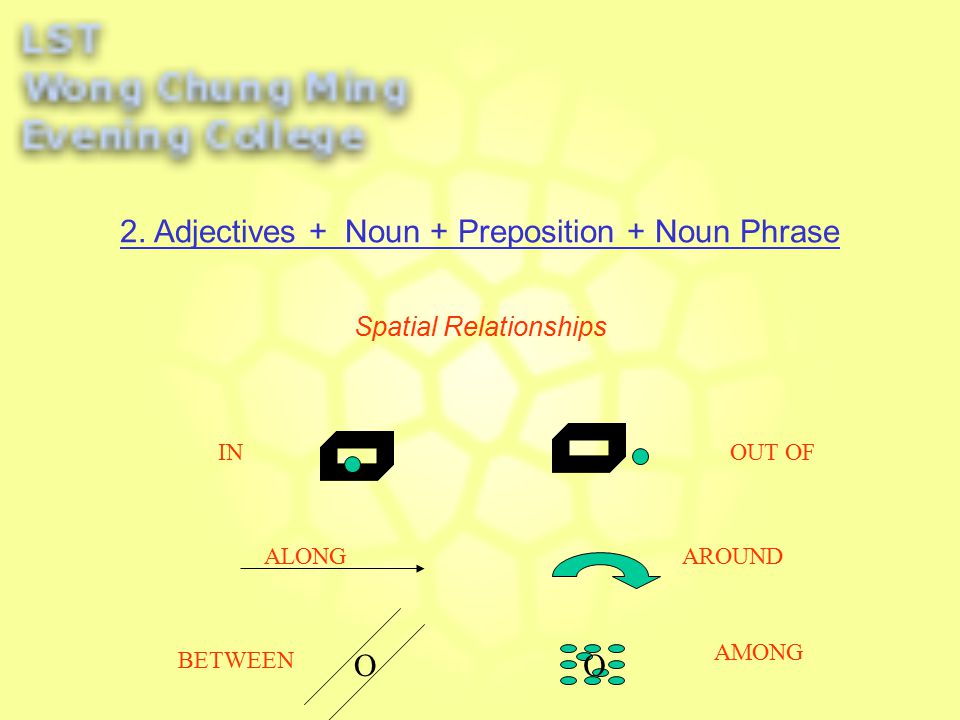 LST
Wong Chung Ming
Evening College

2. Adjectives + Noun + Preposition + Noun Phrase

Spatial Relationships

IN

OUT OF

ALONG

AROUND

BETWEEN

O

O

AMONG